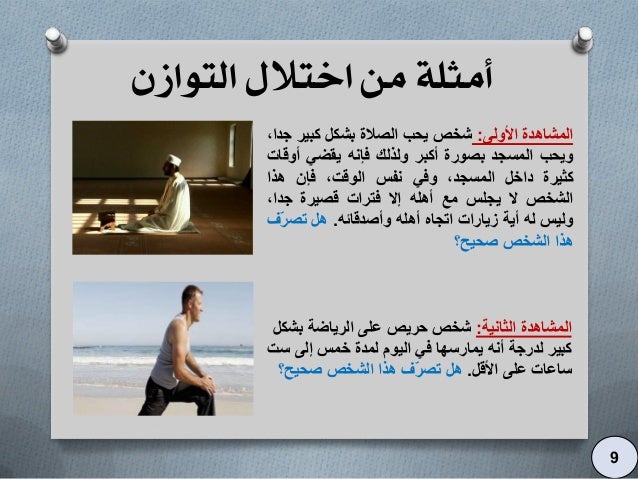 أمثلة من اختلال التوازن

المشاهدة الأولى: شخص يحب الصلاة بشكل كبير جدا، ويحب المسجد بصورة أكبر ولذلك فإنه يقضي أوقات كثيرة داخل المسجد، وفي نفس الوقت، فإن هذا الشخص لا يجلس مع أهله إلا فترات قصيرة جدا، وليس له أية زيارات اتجاه أهله وأصدقائه. هل تصرّف هذا الشخص صحيح؟

المشاهدة الثانية: شخص حريص على الرياضة بشكل كبير لدرجة أنه يمارسها في اليوم لمدة خمس إلى ست ساعات على الأقل. هل تصرّف هذا الشخص صحيح؟

9